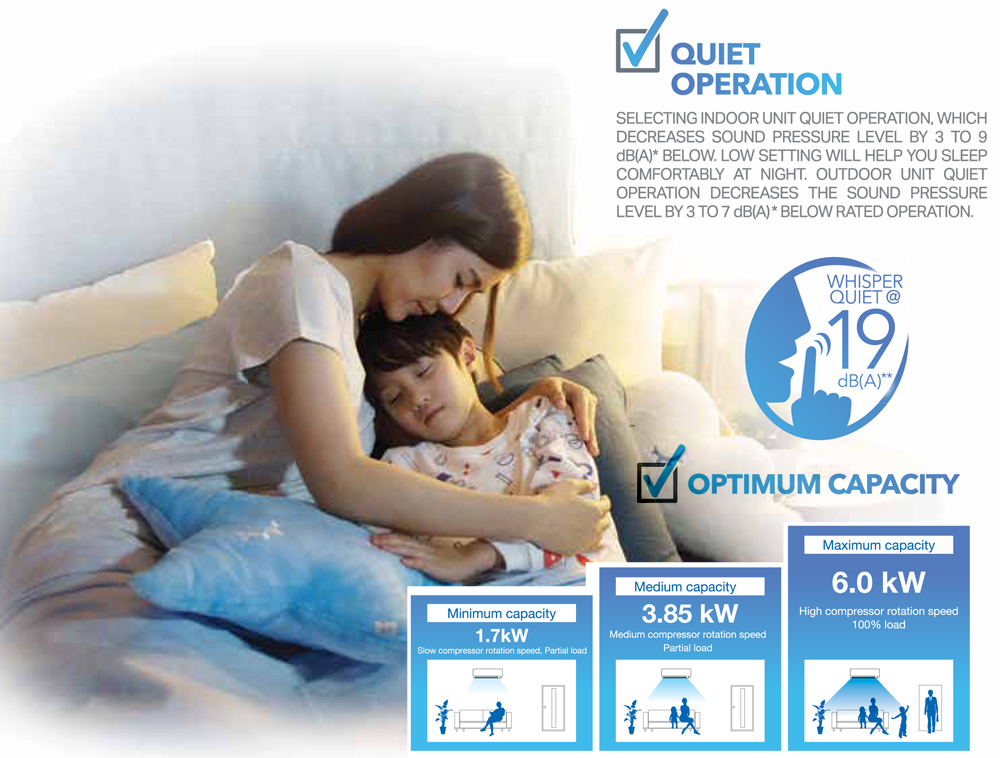 QUIET OPERATION

SELECTING INDOOR UNIT QUIET OPERATION, WHICH DECREASES SOUND PRESSURE LEVEL BY 3 TO 9 dB(A)* BELOW. LOW SETTING WILL HELP YOU SLEEP COMFORTABLY AT NIGHT. OUTDOOR UNIT QUIET OPERATION DECREASES THE SOUND PRESSURE LEVEL BY 3 TO 7 dB(A)* BELOW RATED OPERATION.

WHISPER QUIET @ 19 dB(A)**

OPTIMUM CAPACITY

Minimum capacity
1.7kW
Slow compressor rotation speed, Partial load

Medium capacity
3.85 kW
Medium compressor rotation speed
Partial load

Maximum capacity
6.0 kW
High compressor rotation speed
100% load